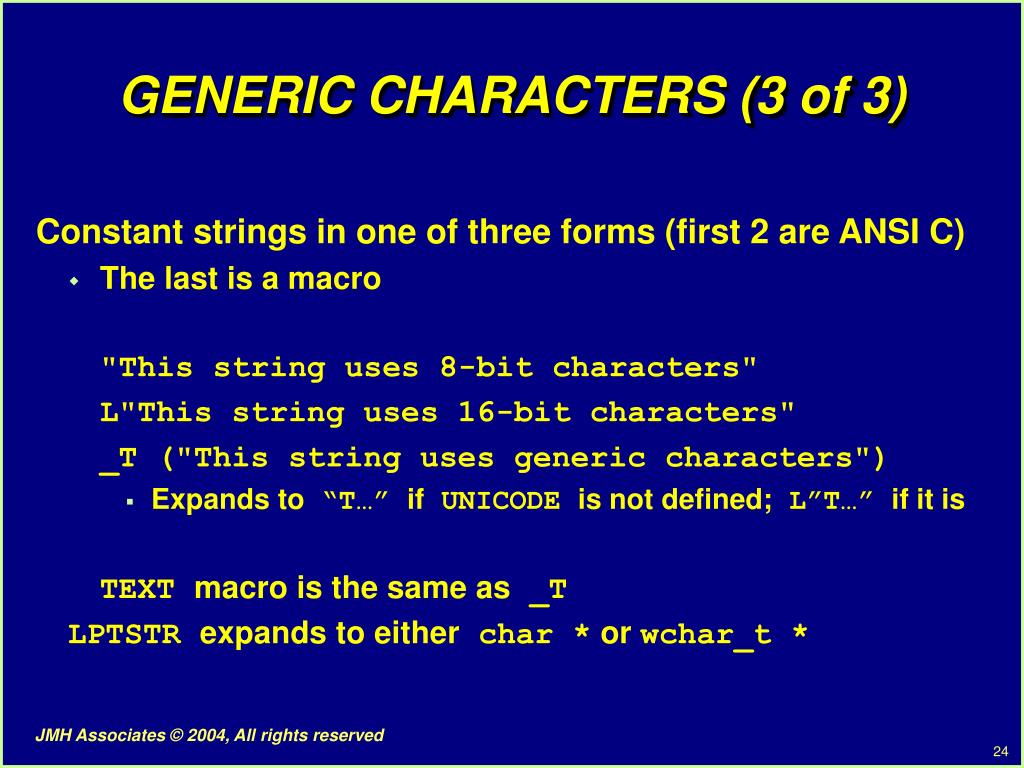 GENERIC CHARACTERS (3 of 3)

Constant strings in one of three forms (first 2 are ANSI C)

The last is a macro

"This string uses 8-bit characters"

L"This string uses 16-bit characters"

_T ("This string uses generic characters")

Expands to “T…” if UNICODE is not defined; L”T…” if it is

TEXT macro is the same as _T

LPTSTR expands to either char * or wchar_t *

JMH Associates © 2004, All rights reserved

24